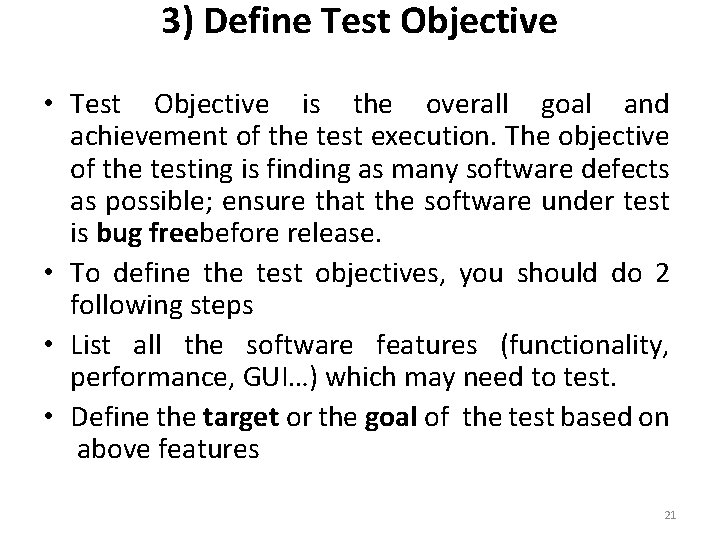 3) Define Test Objective

• Test Objective is the overall goal and achievement of the test execution. The objective of the testing is finding as many software defects as possible; ensure that the software under test is bug freebefore release.

• To define the test objectives, you should do 2 following steps

• List all the software features (functionality, performance, GUI…) which may need to test.

• Define the target or the goal of the test based on above features

21